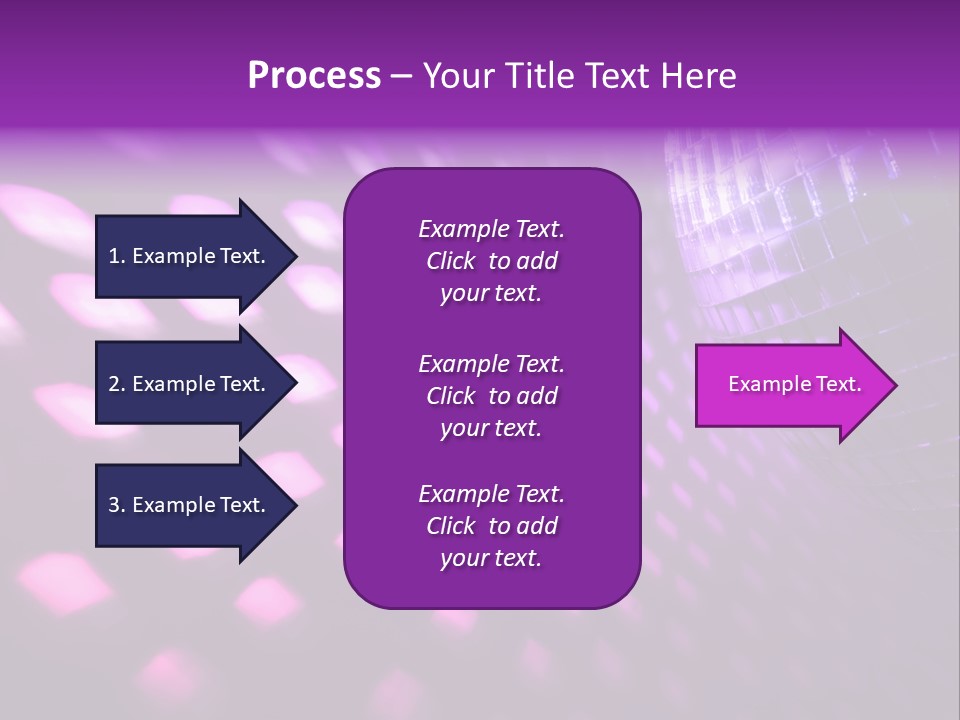 Process – Your Title Text Here

1. Example Text.

2. Example Text.

3. Example Text.

Example Text. Click to add your text.

Example Text. Click to add your text.

Example Text. Click to add your text.

Example Text.